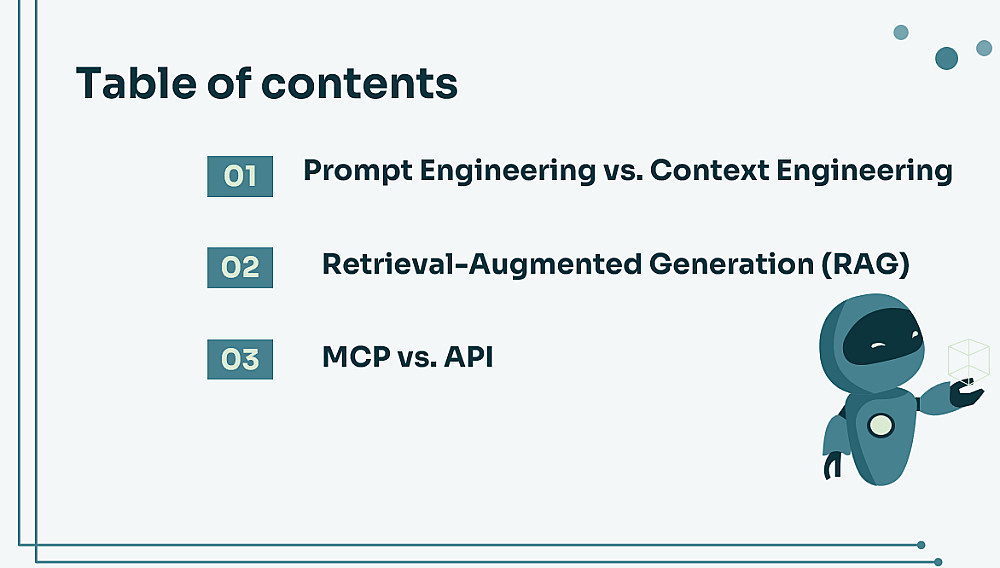 Table of contents

01 Prompt Engineering vs. Context Engineering

02 Retrieval-Augmented Generation (RAG)

03 MCP vs. API